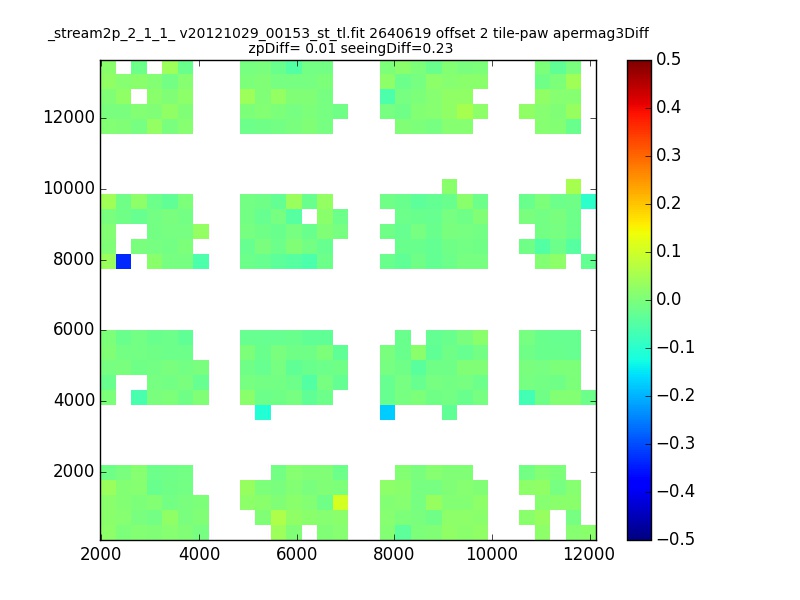 _stream2p_2_1_1_ v20121029_00153_st_tl.fit 2640619 offset 2 tile-paw apermag3Diff
zpDiff= 0.01 seeingDiff=0.23

12000
10000
8000
6000
4000
2000

2000 4000 6000 8000 10000 12000

0.5
0.4
0.3
0.2
0.1
0.0
−0.1
−0.2
−0.3
−0.4
−0.5